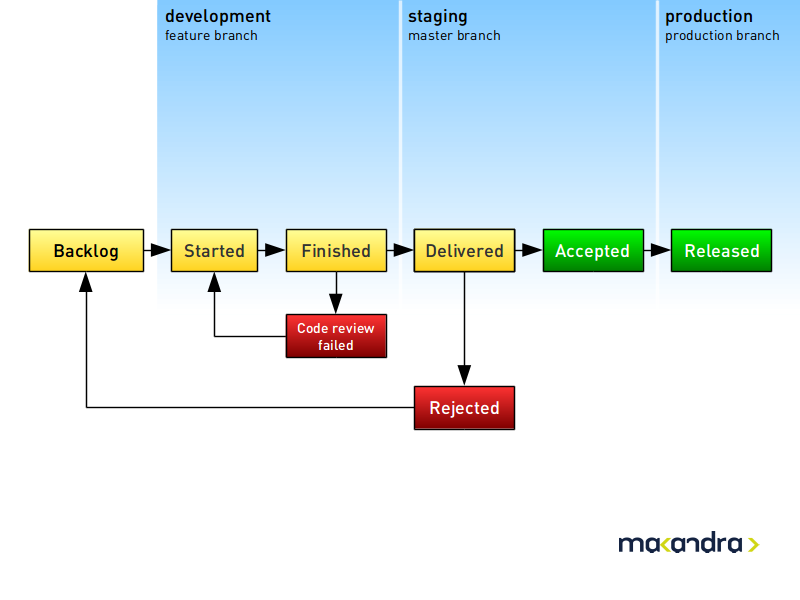 development
feature branch

staging
master branch

production
production branch

Backlog

Started

Finished

Delivered

Accepted

Released

Code review failed

Rejected

makandra